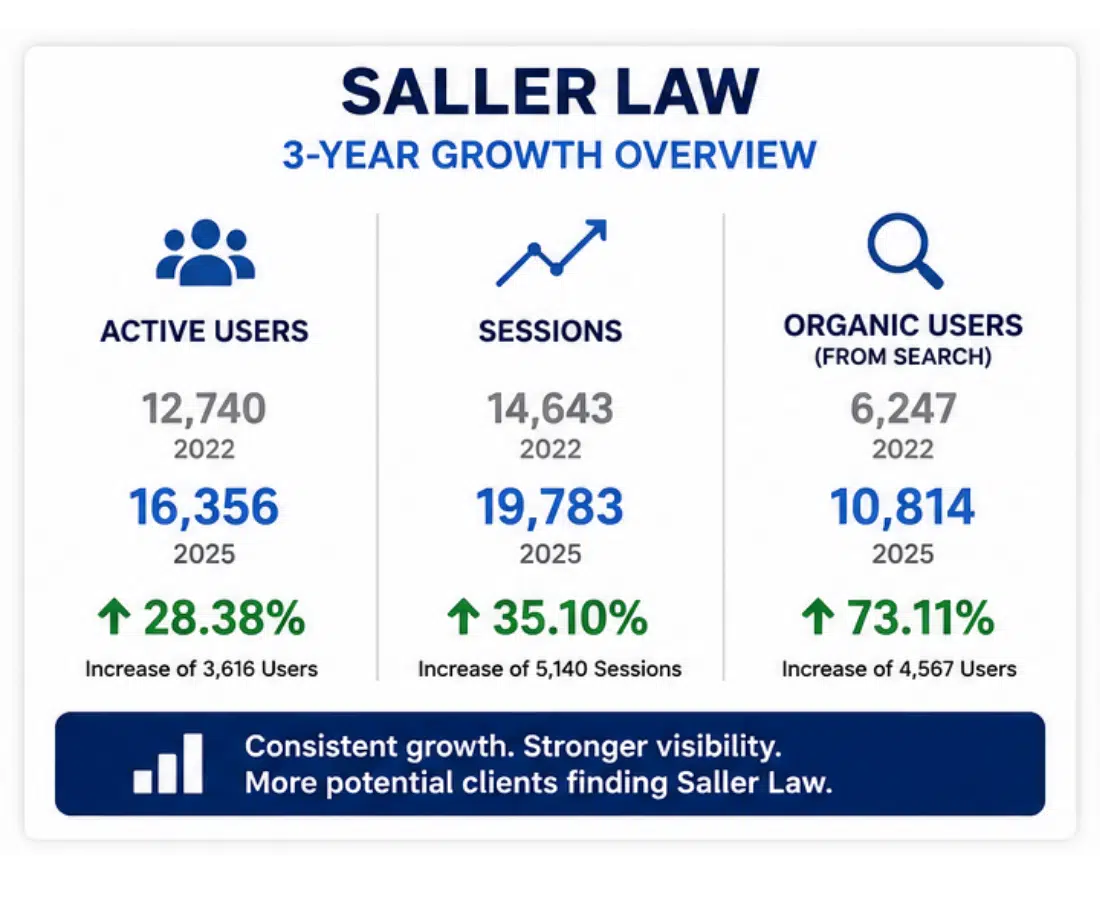 SALLER LAW
3-YEAR GROWTH OVERVIEW

ACTIVE USERS
12,740
2022
16,356
2025
↑ 28.38%
Increase of 3,616 Users

SESSIONS
14,643
2022
19,783
2025
↑ 35.10%
Increase of 5,140 Sessions

ORGANIC USERS
(FROM SEARCH)
6,247
2022
10,814
2025
↑ 73.11%
Increase of 4,567 Users

Consistent growth. Stronger visibility.
More potential clients finding Saller Law.